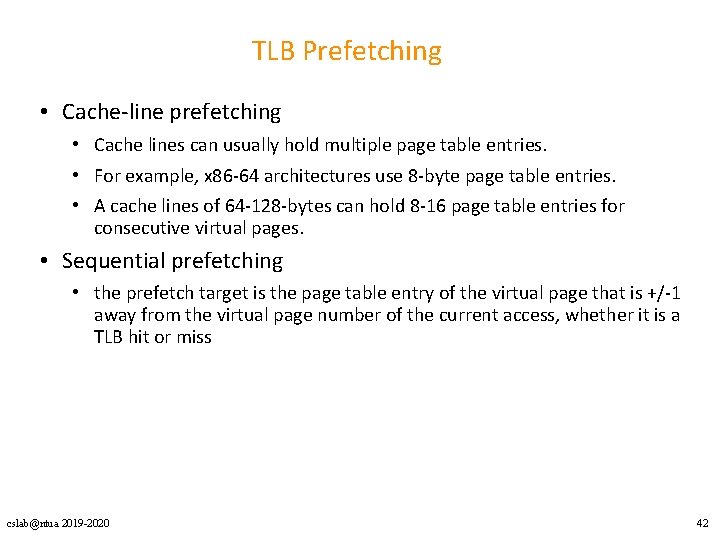 TLB Prefetching

• Cache-line prefetching
  • Cache lines can usually hold multiple page table entries.
  • For example, x86-64 architectures use 8-byte page table entries.
  • A cache lines of 64-128-bytes can hold 8-16 page table entries for consecutive virtual pages.
• Sequential prefetching
  • the prefetch target is the page table entry of the virtual page that is +/-1 away from the virtual page number of the current access, whether it is a TLB hit or miss

cslab@ntua 2019-2020

42